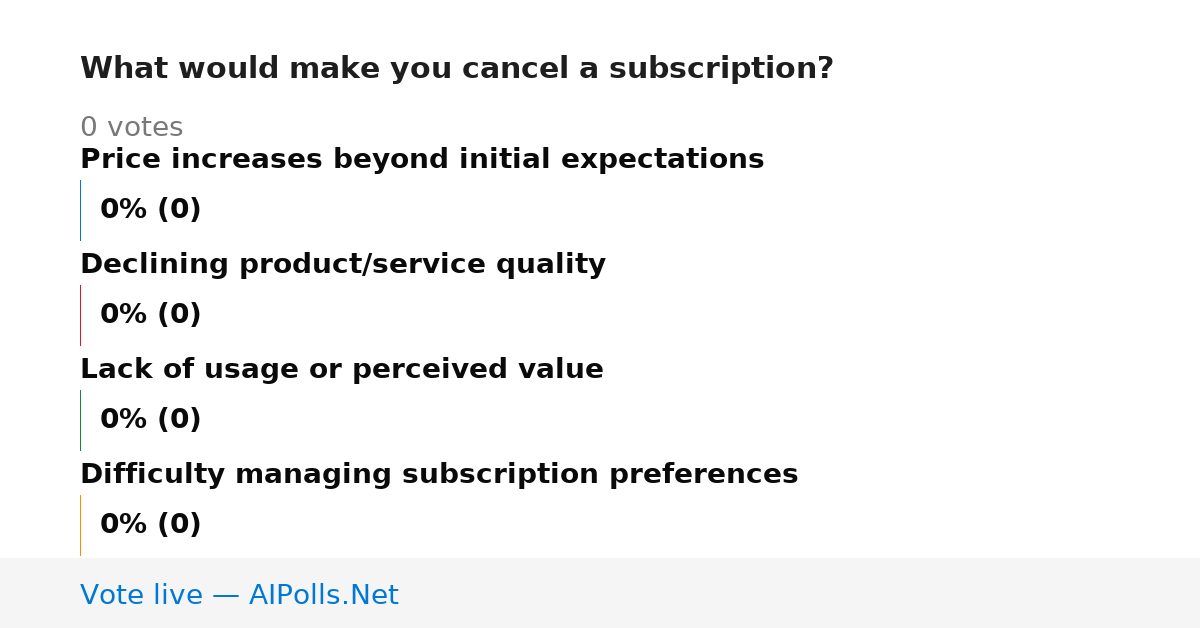 What would make you cancel a subscription?

0 votes

Price increases beyond initial expectations

0% (0)

Declining product/service quality

0% (0)

Lack of usage or perceived value

0% (0)

Difficulty managing subscription preferences

0% (0)

Vote live — AIPolls.Net